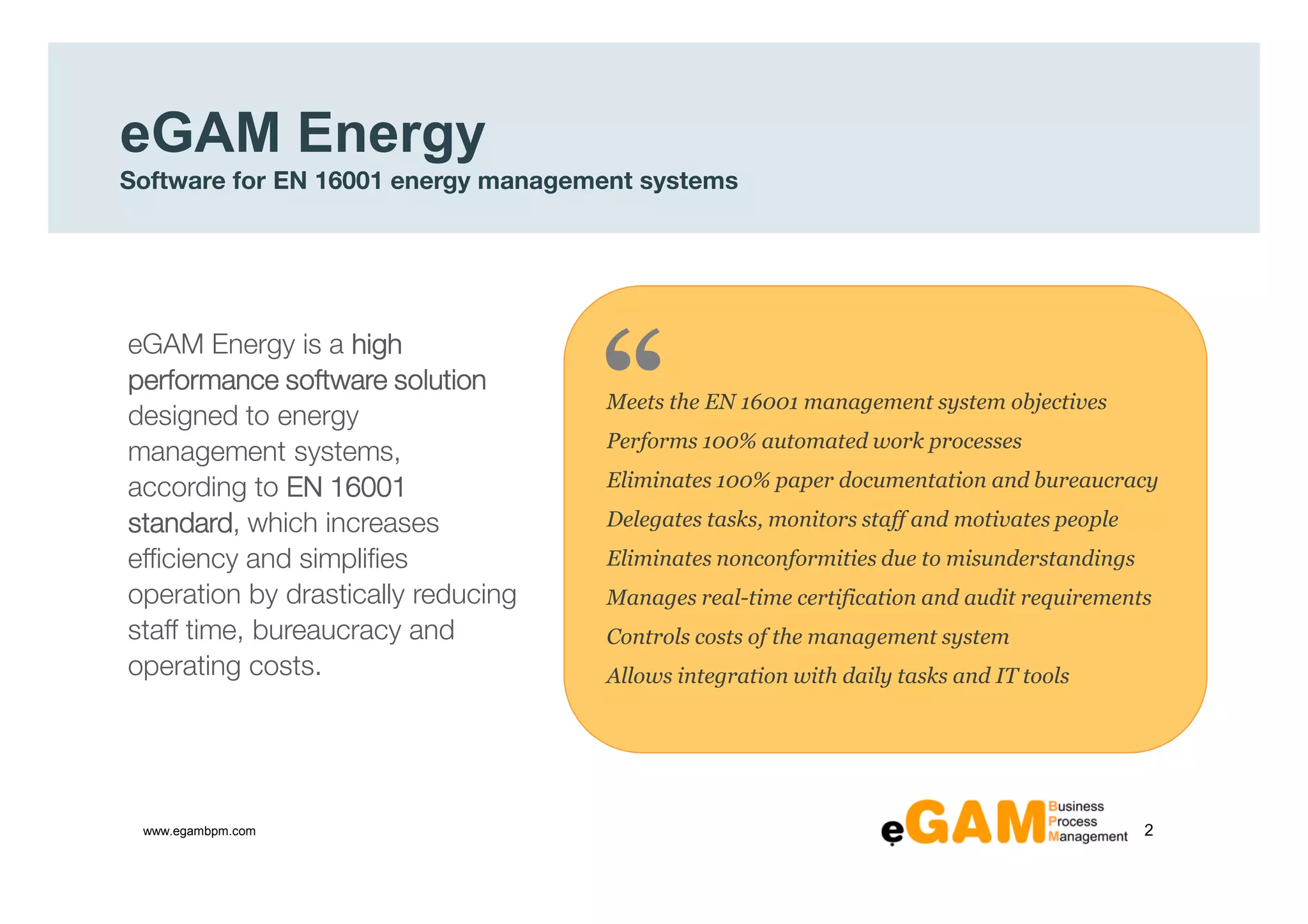 eGAM Energy
Software for EN 16001 energy management systems

eGAM Energy is a high performance software solution designed to energy management systems, according to EN 16001 standard, which increases efficiency and simplifies operation by drastically reducing staff time, bureaucracy and operating costs.

“

Meets the EN 16001 management system objectives
Performs 100% automated work processes
Eliminates 100% paper documentation and bureaucracy
Delegates tasks, monitors staff and motivates people
Eliminates nonconformities due to misunderstandings
Manages real-time certification and audit requirements
Controls costs of the management system
Allows integration with daily tasks and IT tools

www.egambpm.com

eGAM Business Process Management 2